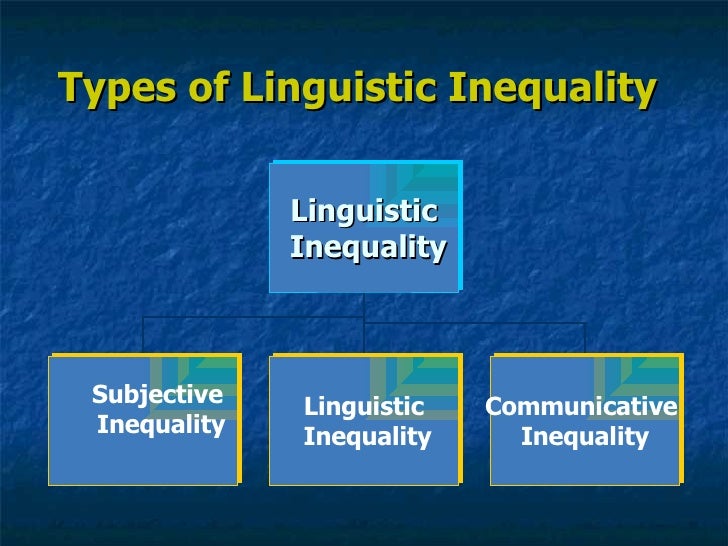 Types of Linguistic Inequality

Linguistic Inequality

Subjective Inequality

Linguistic Inequality

Communicative Inequality